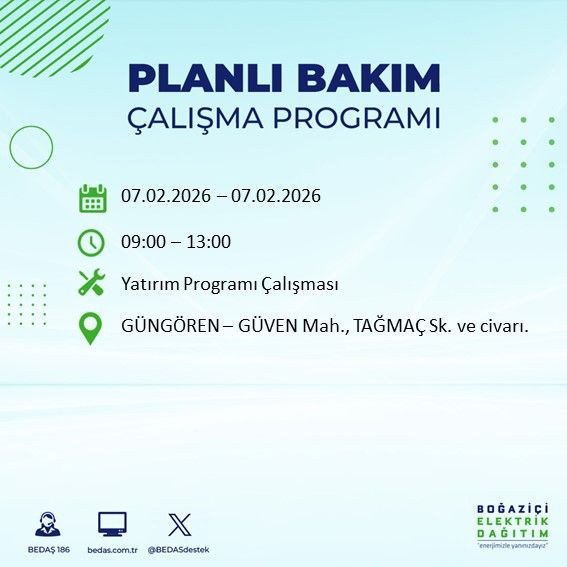 PLANLI BAKIM
ÇALIŞMA PROGRAMI

07.02.2026 – 07.02.2026

09:00 – 13:00

Yatırım Programı Çalışması

GÜNGÖREN – GÜVEN Mah., TAĞMAÇ Sk. ve civarı.

BEDAŞ 186 bedas.com.tr @BEDASdestek

BOĞAZİÇİ ELEKTRİK DAĞITIM
"enerjimizle yanınızdayız"